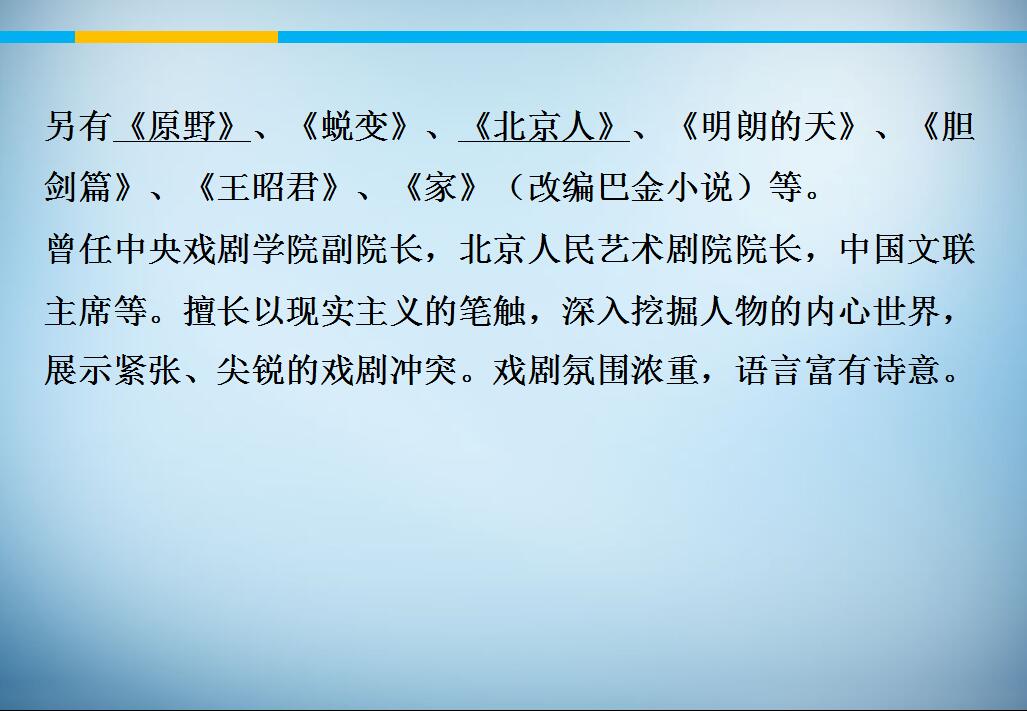 另有《原野》、《蜕变》、《北京人》、《明朗的天》、《胆剑篇》、《王昭君》、《家》（改编巴金小说）等。

曾任中央戏剧学院副院长，北京人民艺术剧院院长，中国文联主席等。擅长以现实主义的笔触，深入挖掘人物的内心世界，展示紧张、尖锐的戏剧冲突。戏剧氛围浓重，语言富有诗意。